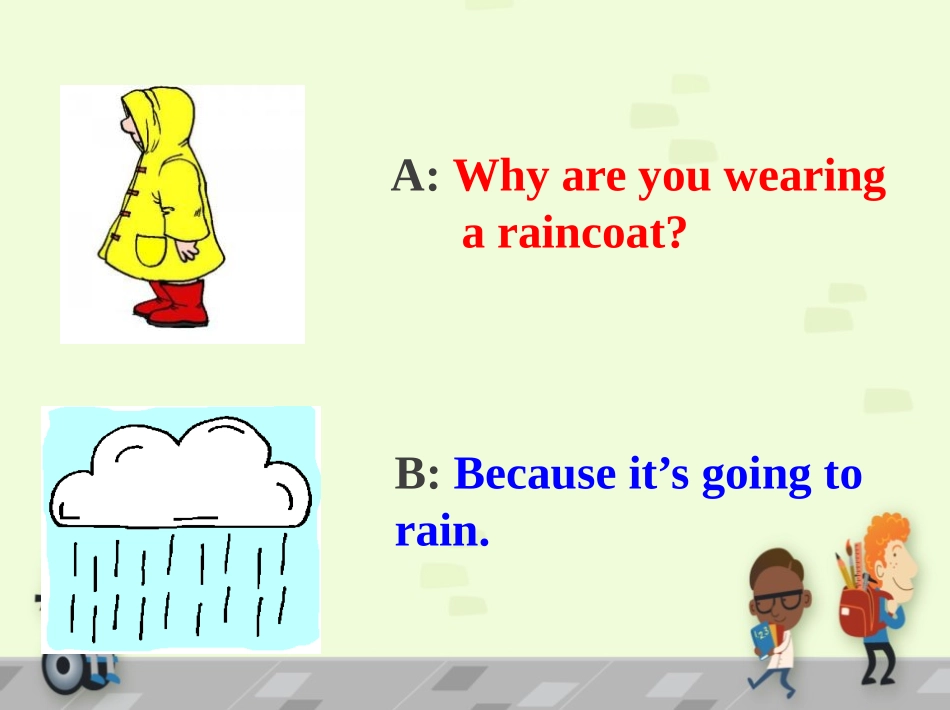 A: Why are you wearing a raincoat?

B: Because it’s going to rain.